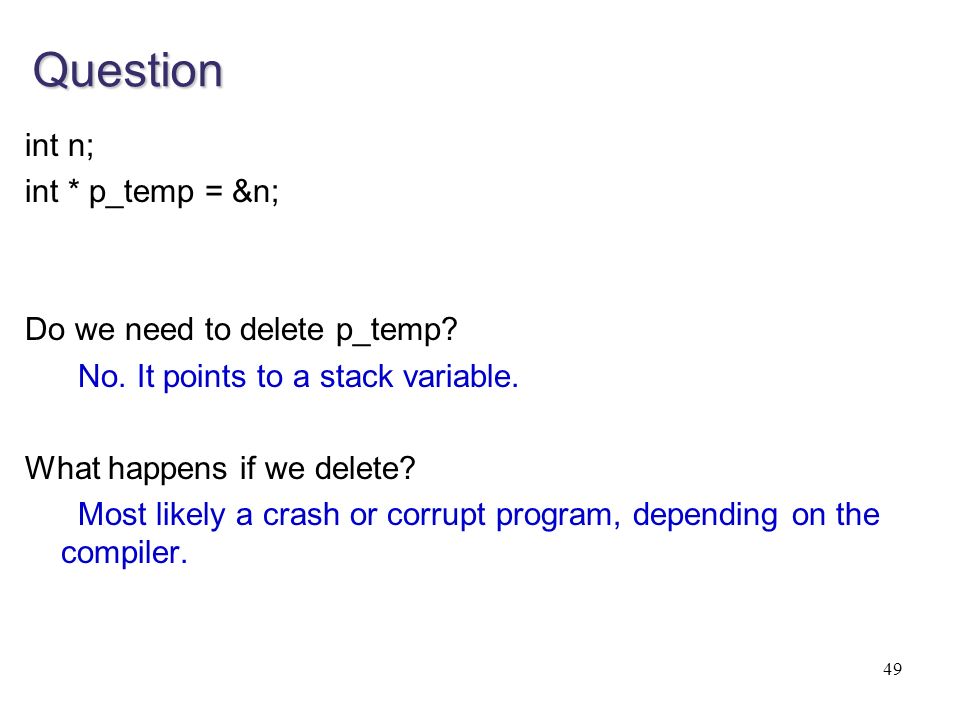 Question

int n;
int * p_temp = &n;

Do we need to delete p_temp?
No. It points to a stack variable.

What happens if we delete?
Most likely a crash or corrupt program, depending on the compiler.

49